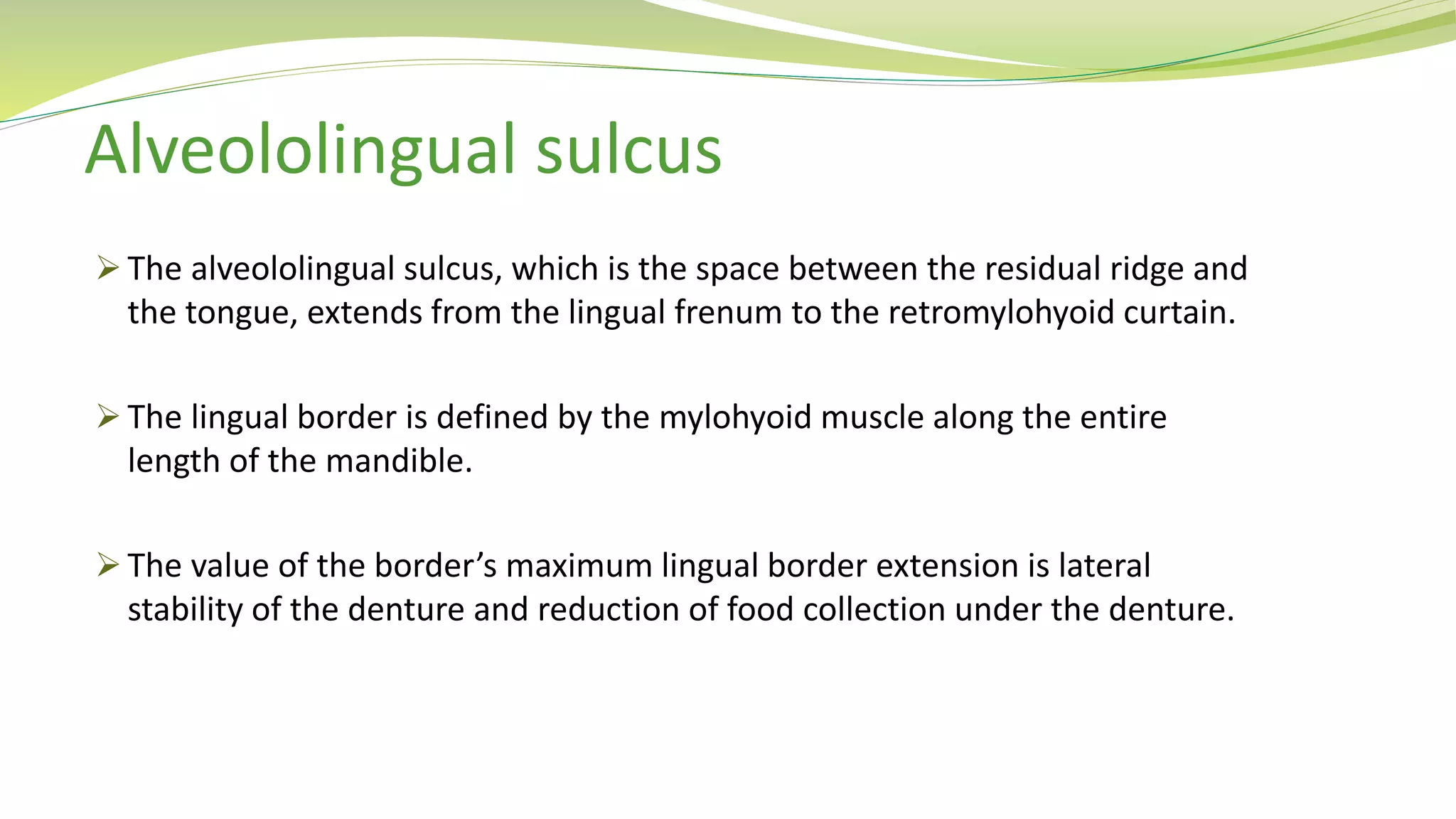 Alveololingual sulcus

➢ The alveololingual sulcus, which is the space between the residual ridge and the tongue, extends from the lingual frenum to the retromylohyoid curtain.

➢ The lingual border is defined by the mylohyoid muscle along the entire length of the mandible.

➢ The value of the border’s maximum lingual border extension is lateral stability of the denture and reduction of food collection under the denture.